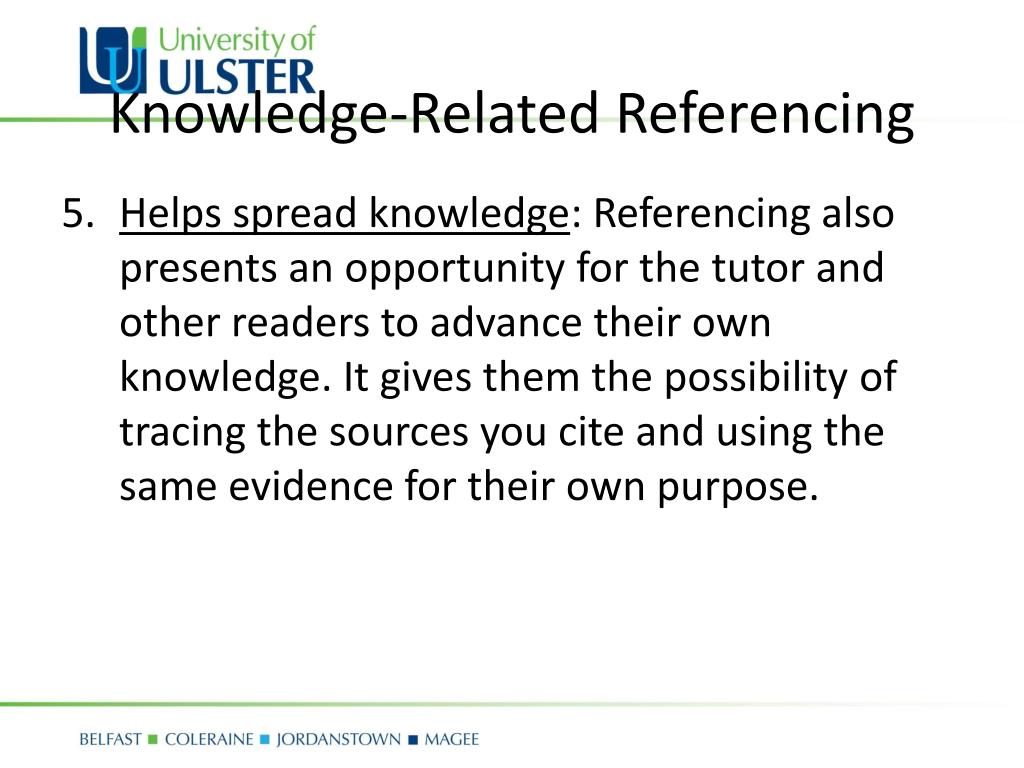 University of ULSTER

Knowledge-Related Referencing

5. Helps spread knowledge: Referencing also presents an opportunity for the tutor and other readers to advance their own knowledge. It gives them the possibility of tracing the sources you cite and using the same evidence for their own purpose.

BELFAST ■ COLERAINE ■ JORDANSTOWN ■ MAGEE